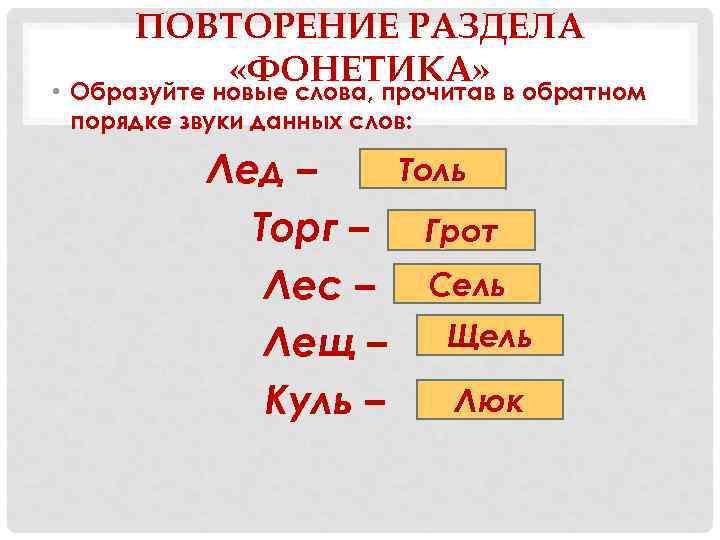 ПОВТОРЕНИЕ РАЗДЕЛА «ФОНЕТИКА»

• Образуйте новые слова, прочитав в обратном порядке звуки данных слов:

Лед – Толь

Торг – Грот

Лес – Сель

Лещ – Щель

Куль – Люк